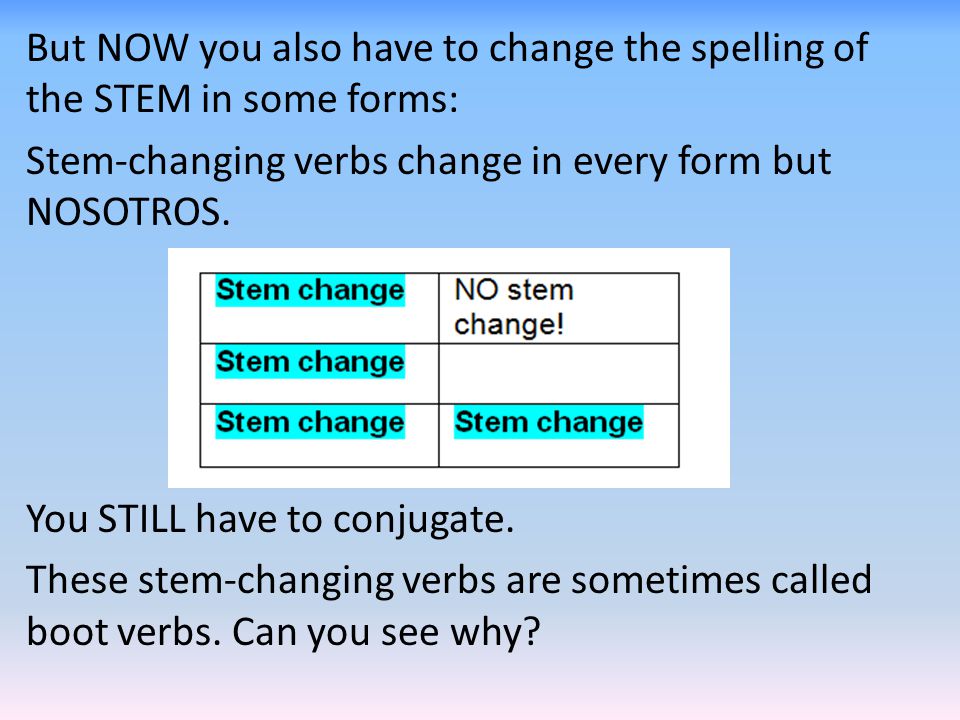 But NOW you also have to change the spelling of the STEM in some forms:

Stem-changing verbs change in every form but NOSOTROS.

| Stem change | NO stem change! |
|---|---|
| Stem change | |
| Stem change | Stem change |

You STILL have to conjugate.

These stem-changing verbs are sometimes called boot verbs. Can you see why?